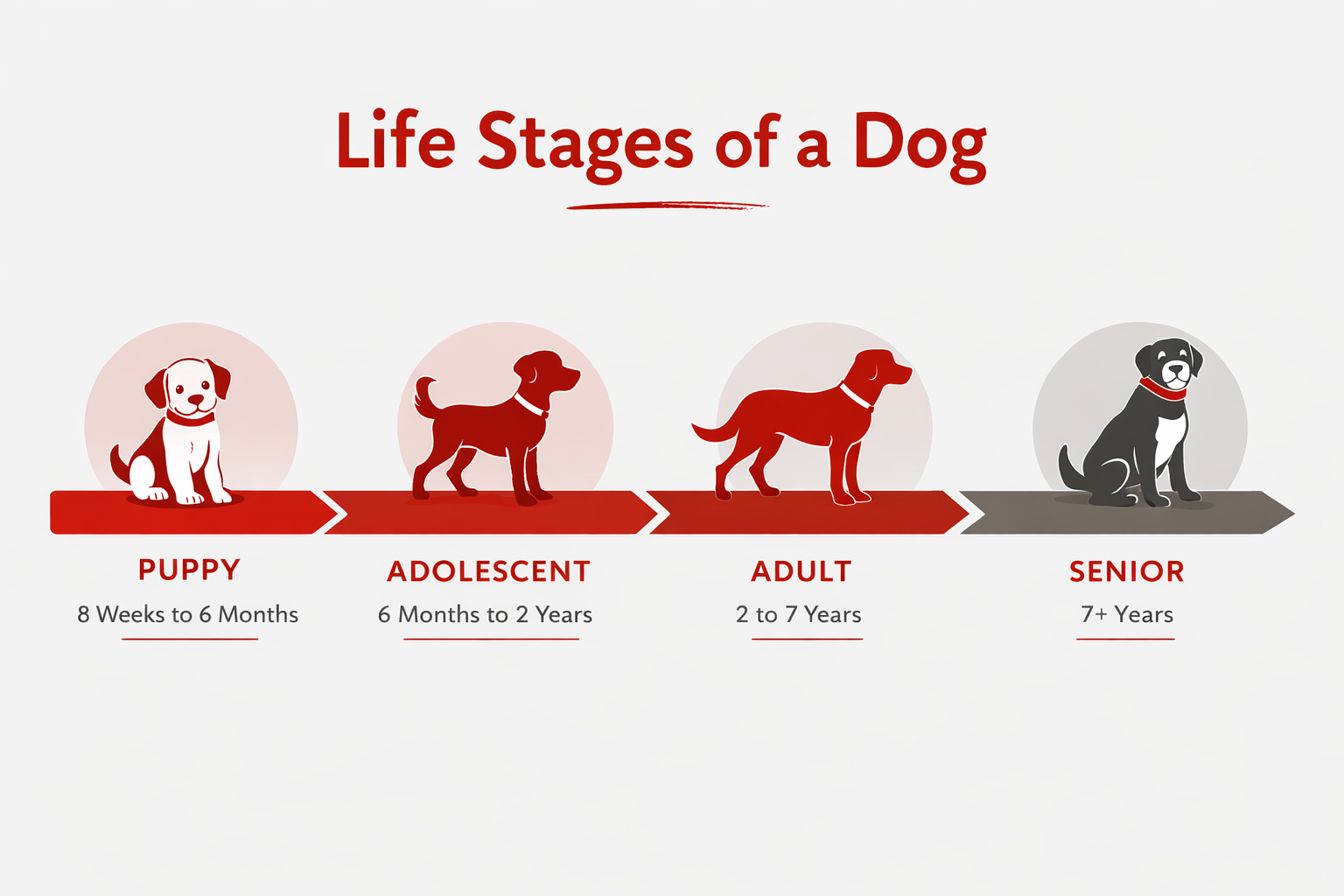 Life Stages of a Dog

PUPPY
8 Weeks to 6 Months

ADOLESCENT
6 Months to 2 Years

ADULT
2 to 7 Years

SENIOR
7+ Years